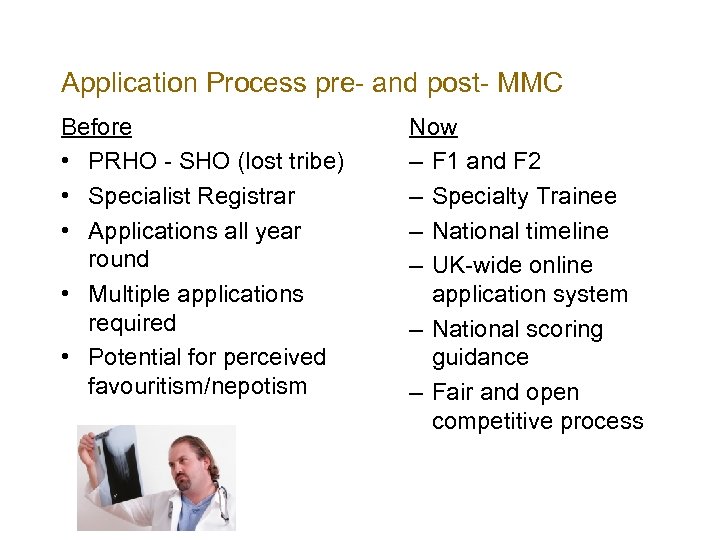 Application Process pre- and post- MMC

Before
• PRHO - SHO (lost tribe)
• Specialist Registrar
• Applications all year round
• Multiple applications required
• Potential for perceived favouritism/nepotism

Now
– F1 and F2
– Specialty Trainee
– National timeline
– UK-wide online application system
– National scoring guidance
– Fair and open competitive process